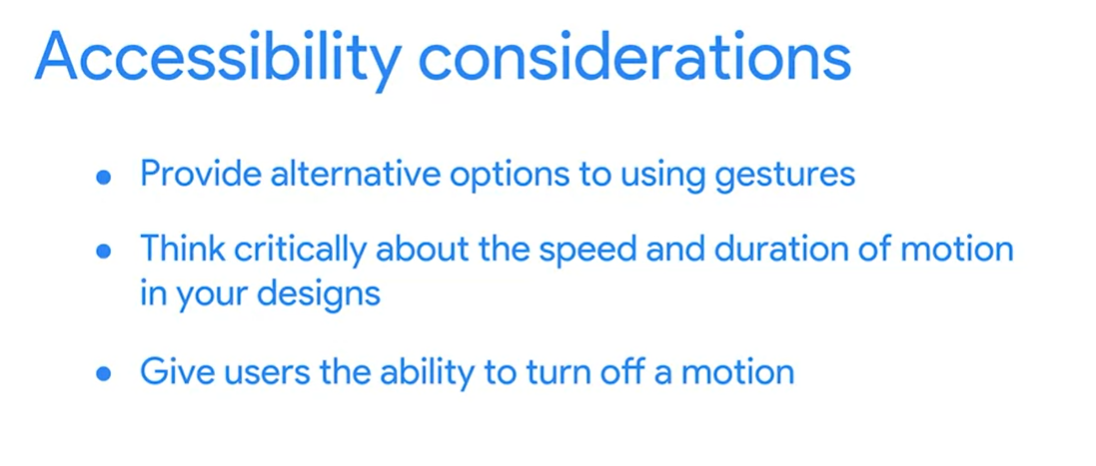 Accessibility considerations

- Provide alternative options to using gestures
- Think critically about the speed and duration of motion in your designs
- Give users the ability to turn off a motion